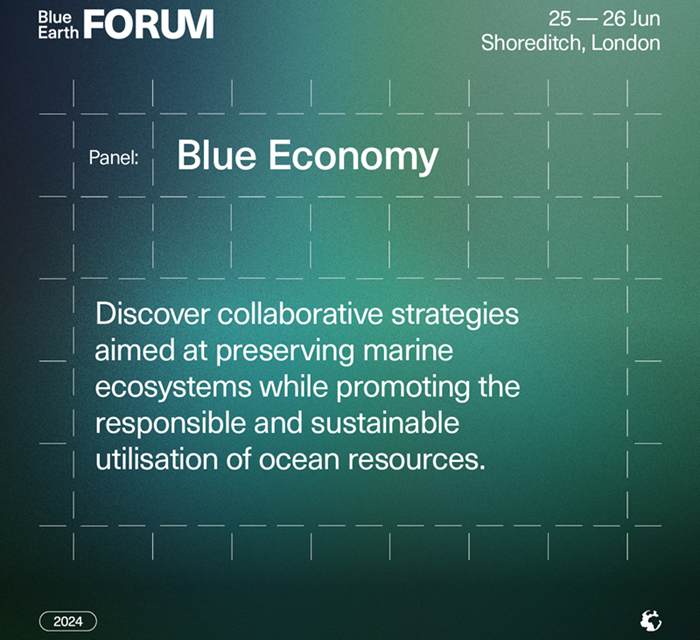 Blue Earth FORUM

25 — 26 Jun
Shoreditch, London

Panel: Blue Economy

Discover collaborative strategies aimed at preserving marine ecosystems while promoting the responsible and sustainable utilisation of ocean resources.

2024